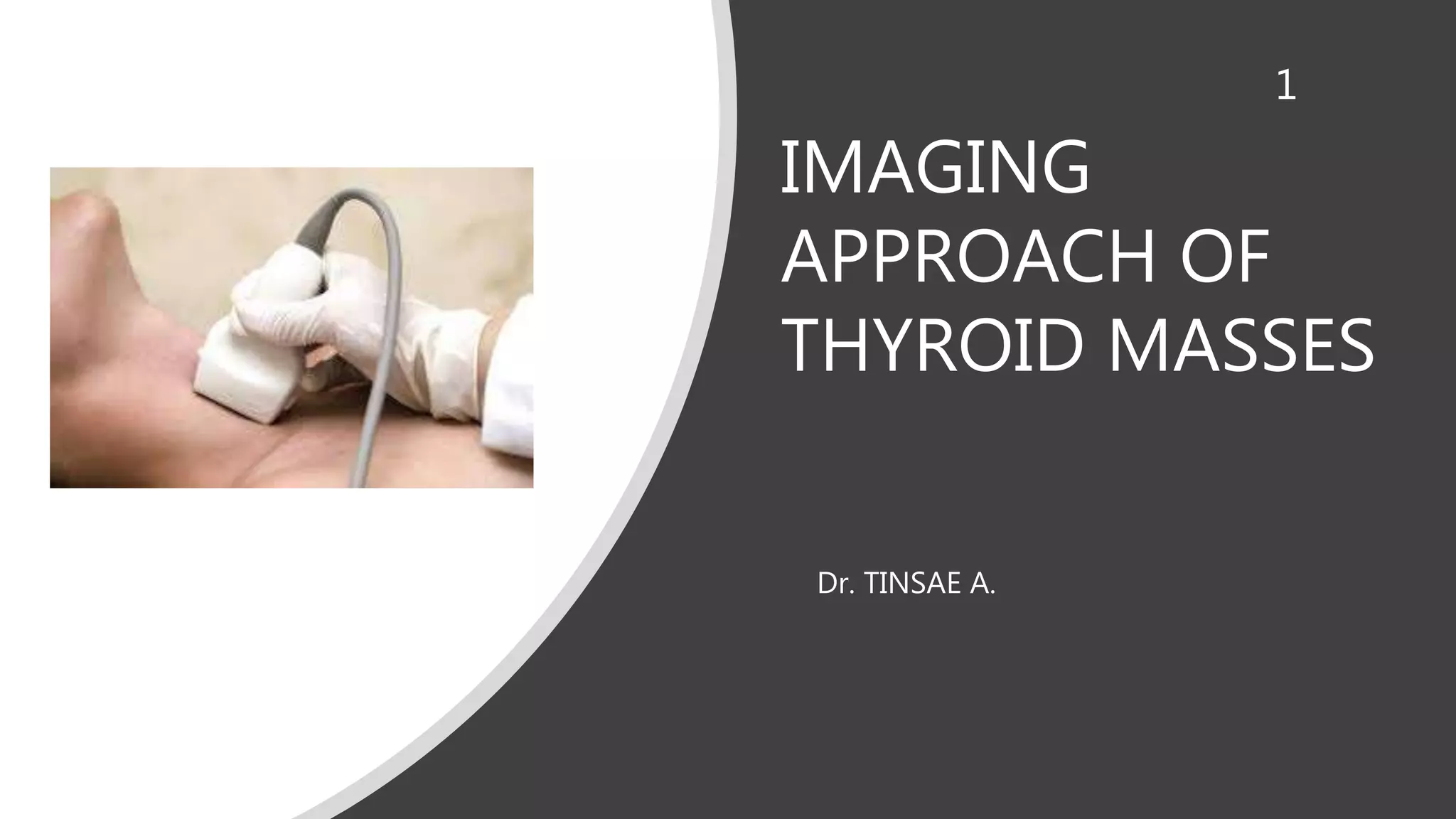 1

IMAGING APPROACH OF THYROID MASSES

Dr. TINSAE A.